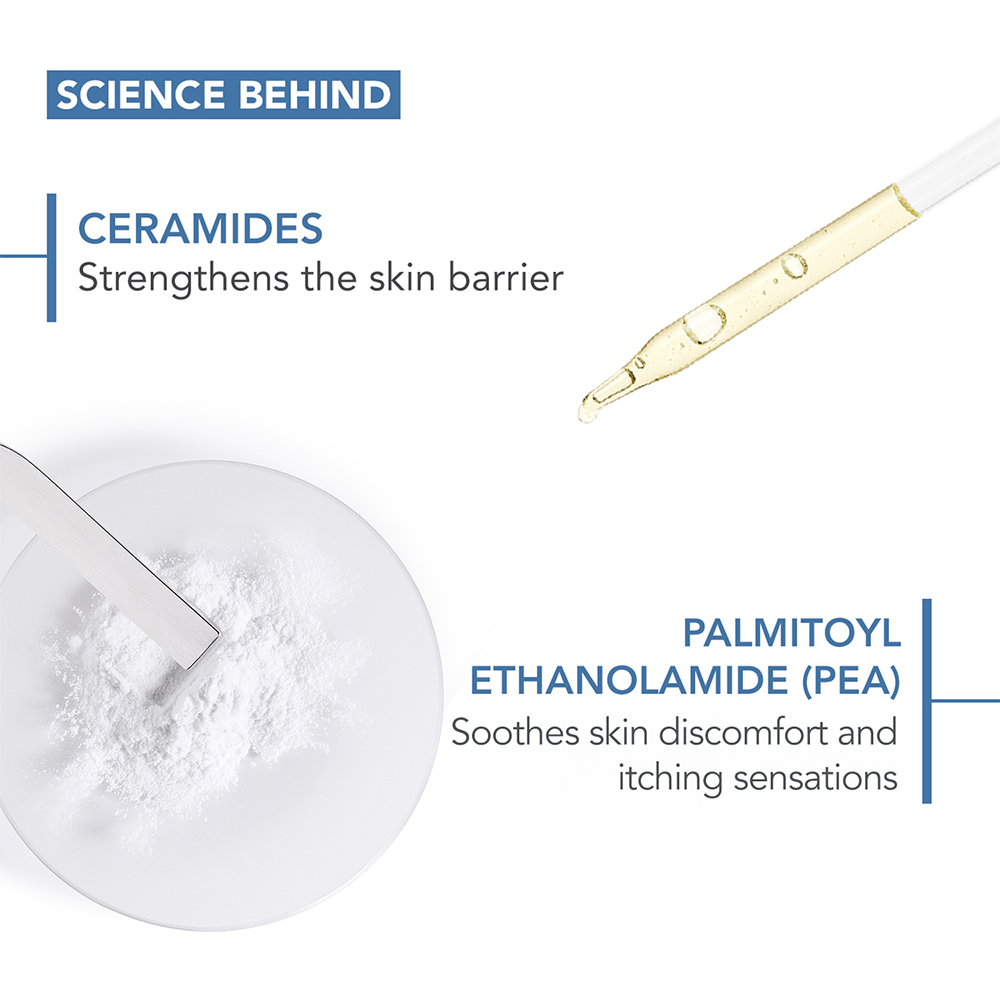 SCIENCE BEHIND

CERAMIDES
Strengthens the skin barrier

PALMITOYL ETHANOLAMIDE (PEA)
Soothes skin discomfort and itching sensations